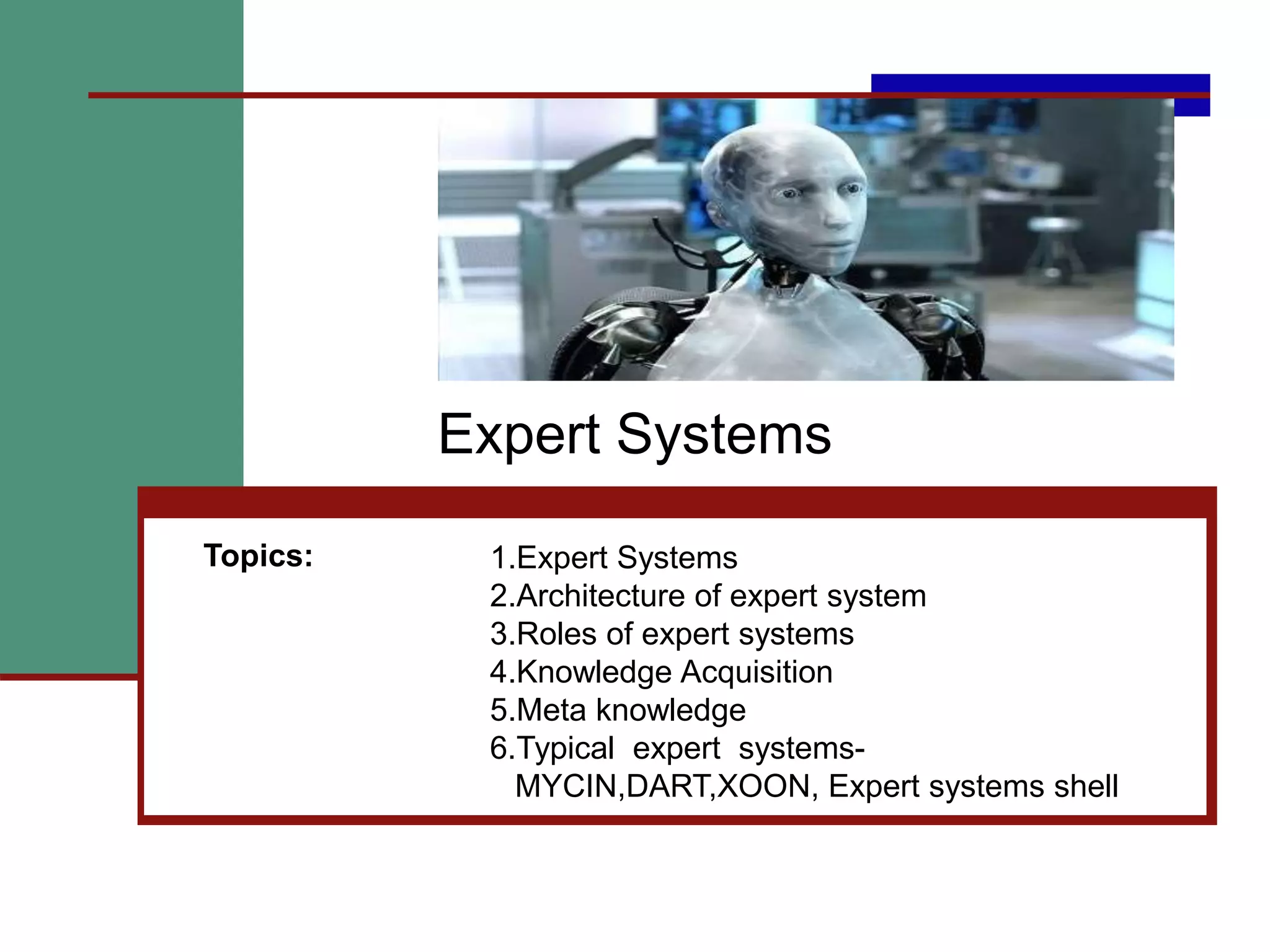 Expert Systems

Topics:

1.Expert Systems
2.Architecture of expert system
3.Roles of expert systems
4.Knowledge Acquisition
5.Meta knowledge
6.Typical expert systems- MYCIN,DART,XOON, Expert systems shell